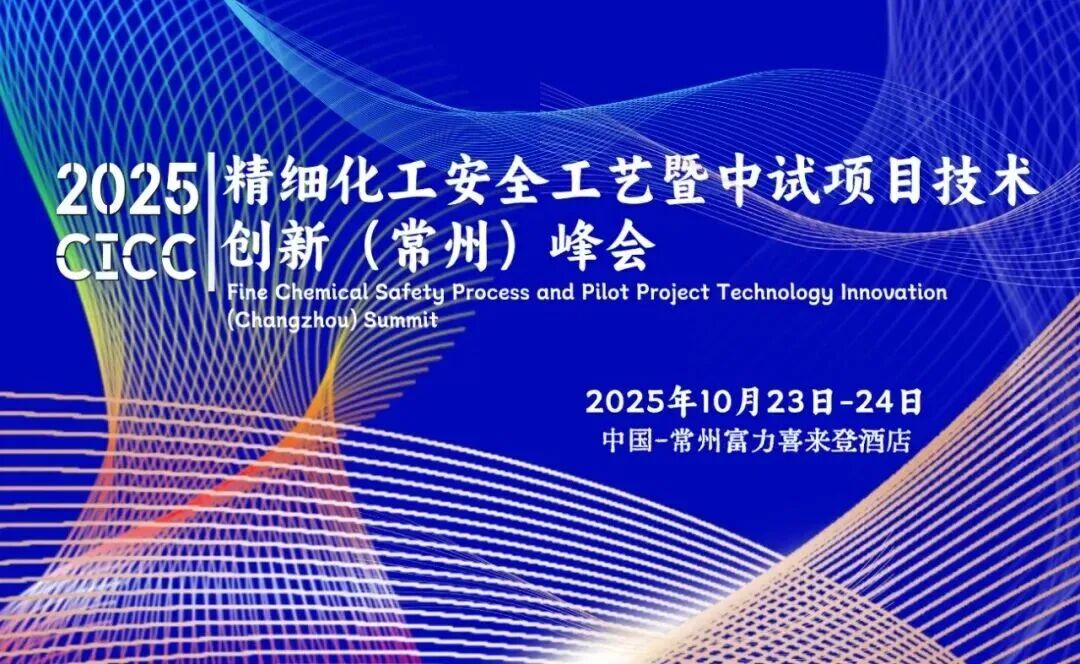 2025
CICC

精细化工安全工艺暨中试项目技术创新（常州）峰会

Fine Chemical Safety Process and Pilot Project Technology Innovation (Changzhou) Summit

2025年10月23日-24日
中国-常州富力喜来登酒店